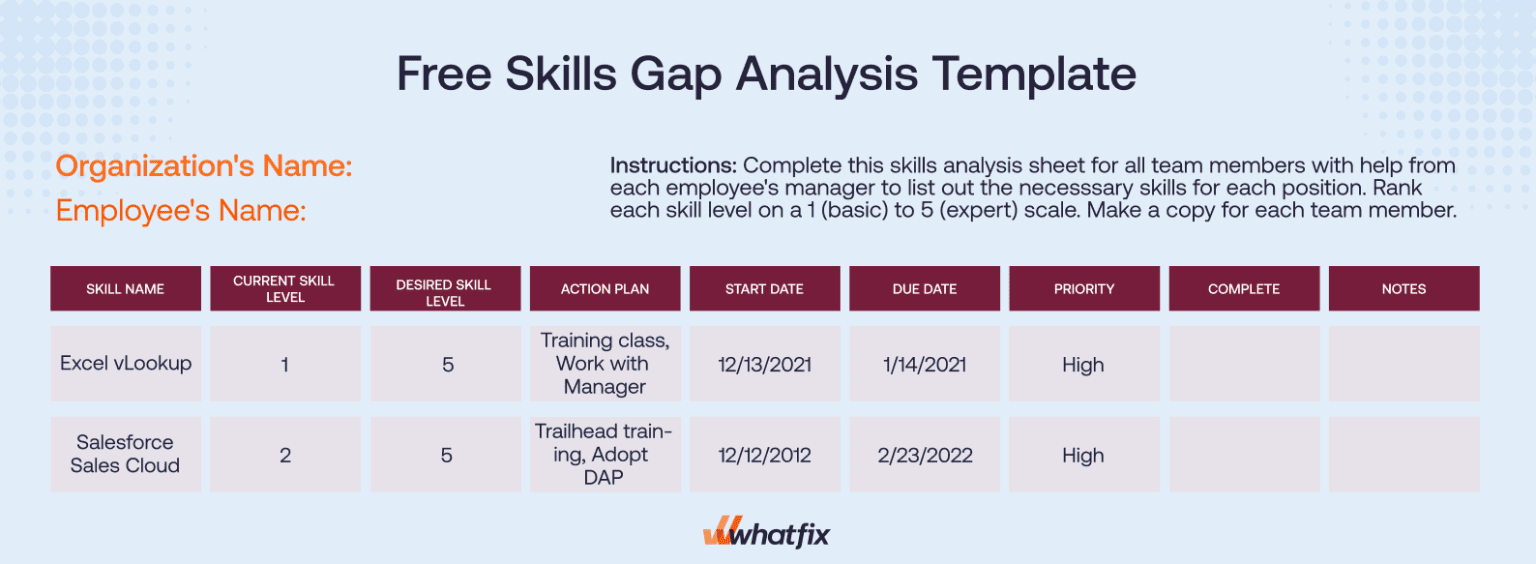 Free Skills Gap Analysis Template

Organization's Name:

Employee's Name:

Instructions: Complete this skills analysis sheet for all team members with help from each employee's manager to list out the necesssary skills for each position. Rank each skill level on a 1 (basic) to 5 (expert) scale. Make a copy for each team member.

| SKILL NAME | CURRENT SKILL LEVEL | DESIRED SKILL LEVEL | ACTION PLAN | START DATE | DUE DATE | PRIORITY | COMPLETE | NOTES |
|---|---|---|---|---|---|---|---|---|
| Excel vLookup | 1 | 5 | Training class, Work with Manager | 12/13/2021 | 1/14/2021 | High | | |
| Salesforce Sales Cloud | 2 | 5 | Trailhead training, Adopt DAP | 12/12/2012 | 2/23/2022 | High | | |

whatfix